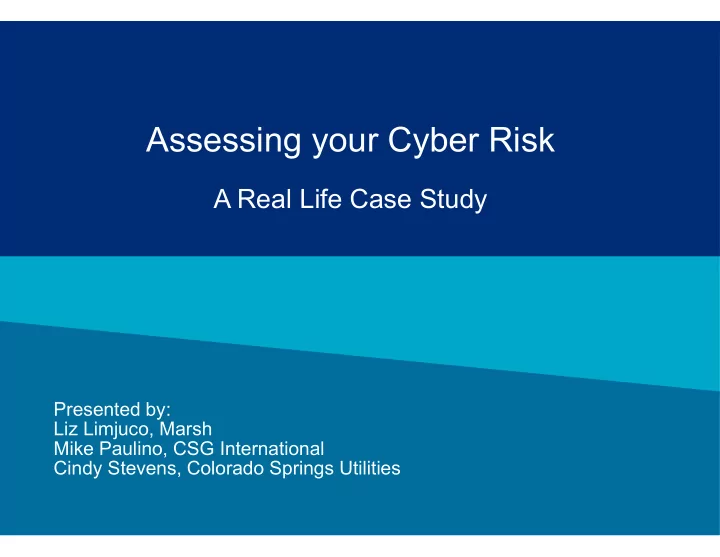 Assessing your Cyber Risk

A Real Life Case Study

Presented by:
Liz Limjuco, Marsh
Mike Paulino, CSG International
Cindy Stevens, Colorado Springs Utilities